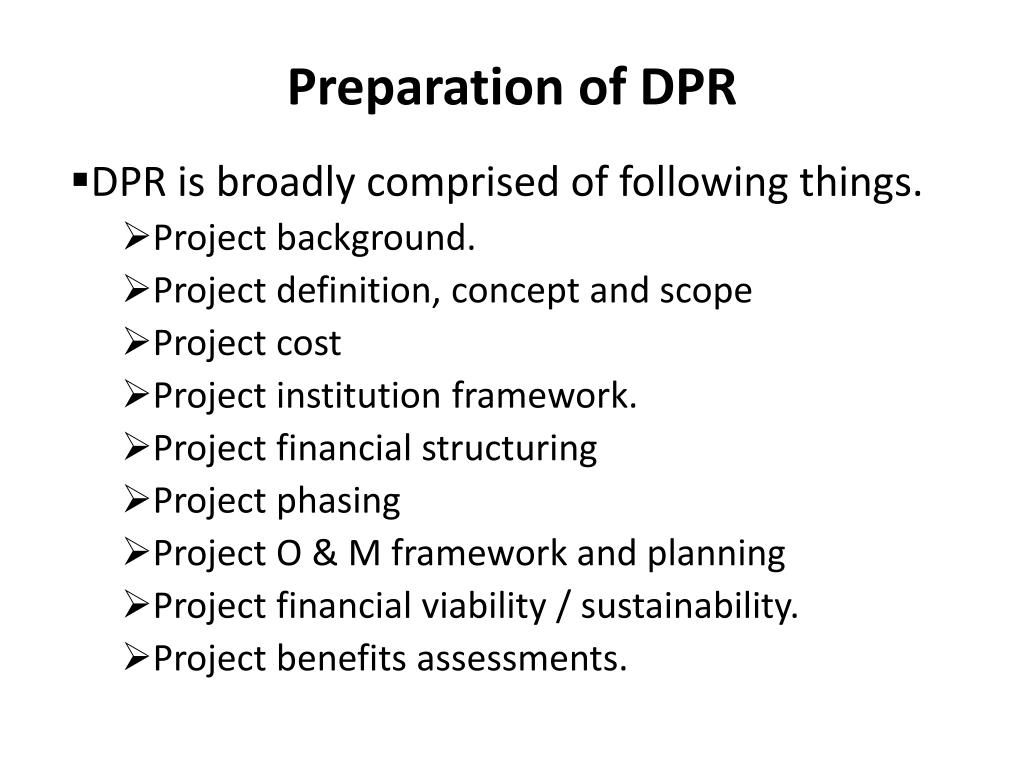 Preparation of DPR

▪DPR is broadly comprised of following things.

➢Project background.
➢Project definition, concept and scope
➢Project cost
➢Project institution framework.
➢Project financial structuring
➢Project phasing
➢Project O & M framework and planning
➢Project financial viability / sustainability.
➢Project benefits assessments.